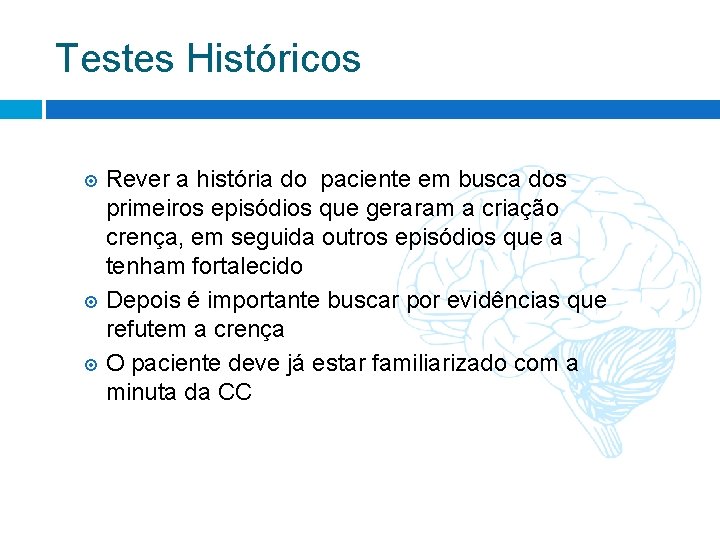 Testes Históricos

Rever a história do paciente em busca dos primeiros episódios que geraram a criação crença, em seguida outros episódios que a tenham fortalecido

Depois é importante buscar por evidências que refutem a crença

O paciente deve já estar familiarizado com a minuta da CC